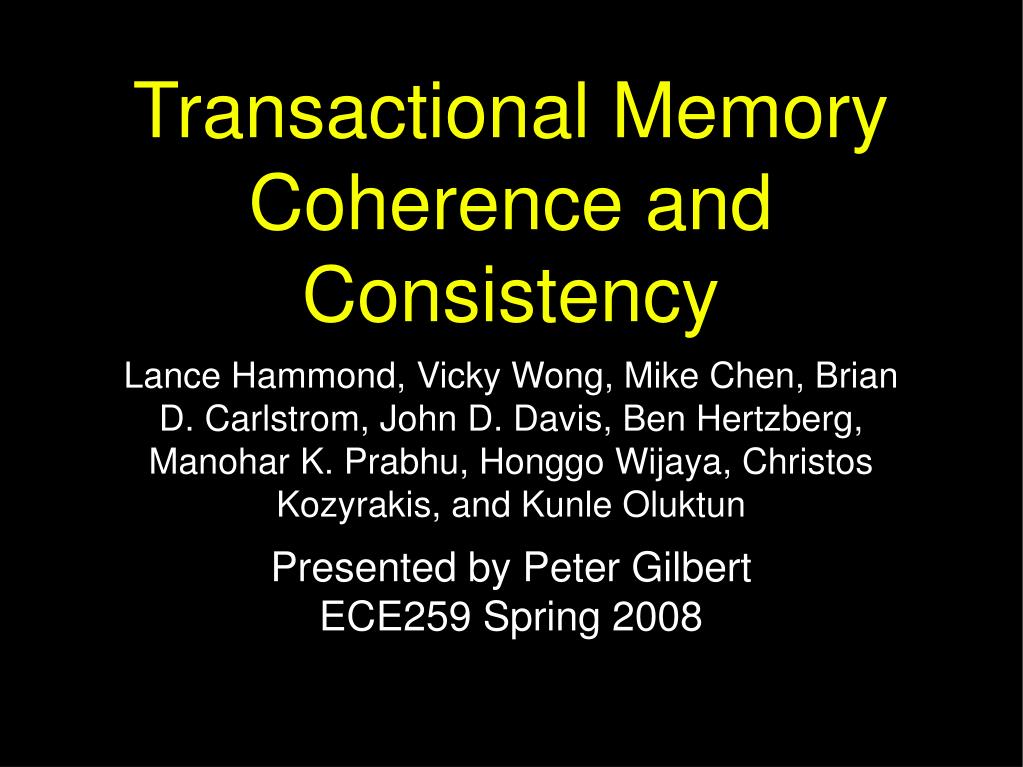 Transactional Memory Coherence and Consistency

Lance Hammond, Vicky Wong, Mike Chen, Brian D. Carlstrom, John D. Davis, Ben Hertzberg, Manohar K. Prabhu, Honggo Wijaya, Christos Kozyrakis, and Kunle Oluktun

Presented by Peter Gilbert
ECE259 Spring 2008